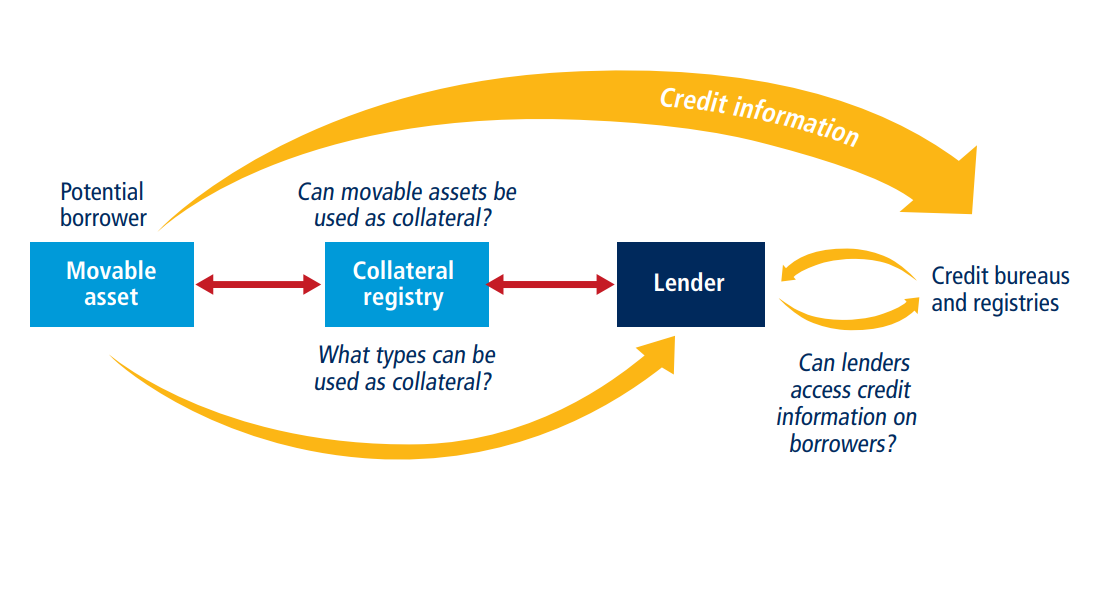 Credit information

Potential borrower

Can movable assets be used as collateral?

Movable asset

Collateral registry

Lender

Credit bureaus and registries

What types can be used as collateral?

Can lenders access credit information on borrowers?